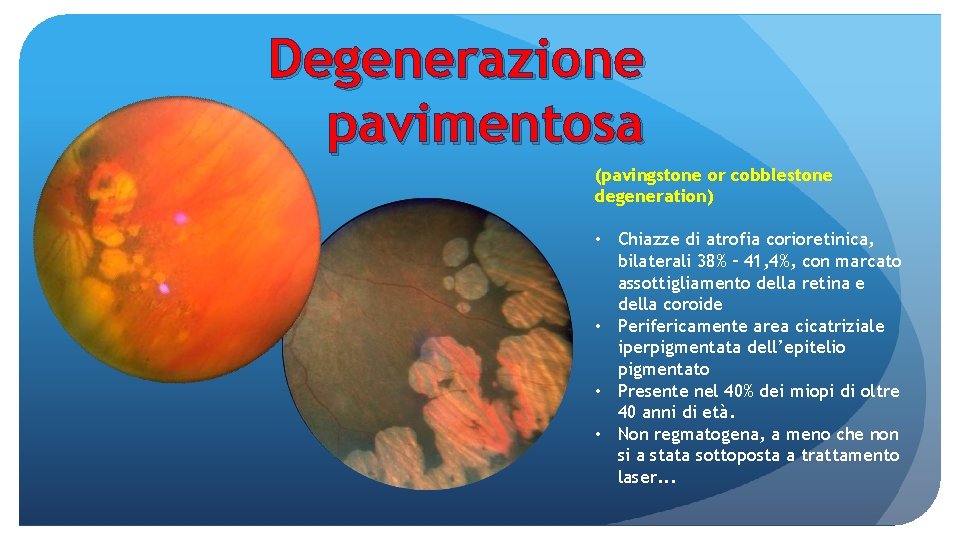 Degenerazione pavimentosa

(pavingstone or cobblestone degeneration)

• Chiazze di atrofia corioretinica, bilaterali 38% – 41,4%, con marcato assottigliamento della retina e della coroide
• Perifericamente area cicatriziale iperpigmentata dell'epitelio pigmentato
• Presente nel 40% dei miopi di oltre 40 anni di età.
• Non regmatogena, a meno che non si a stata sottoposta a trattamento laser...